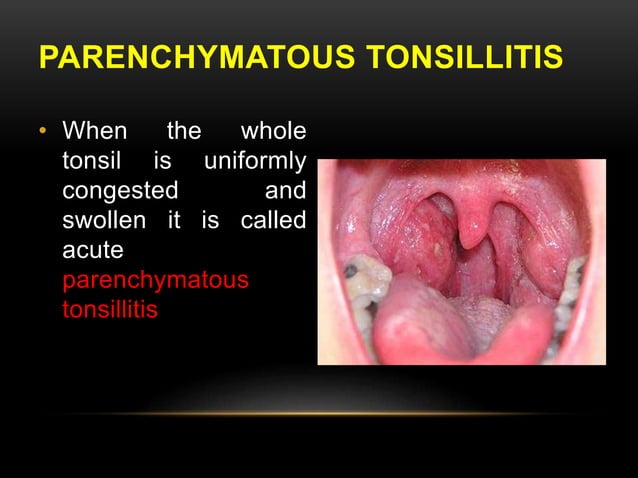 PARENCHYMATOUS TONSILLITIS

• When the whole tonsil is uniformly congested and swollen it is called acute parenchymatous tonsillitis